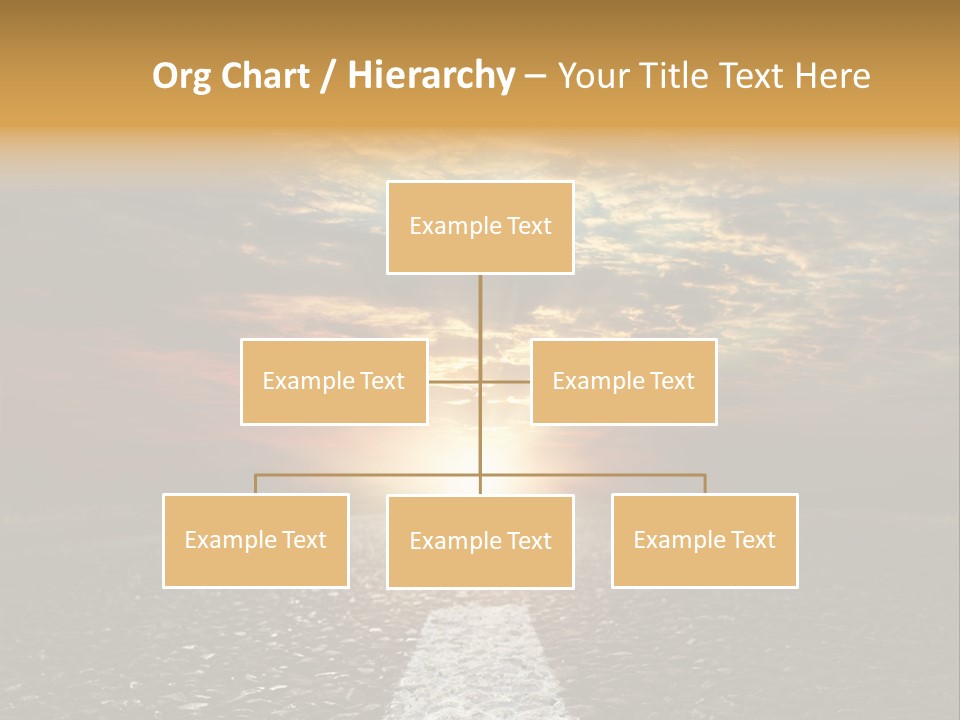 Org Chart / Hierarchy – Your Title Text Here

Example Text

Example Text

Example Text

Example Text

Example Text

Example Text